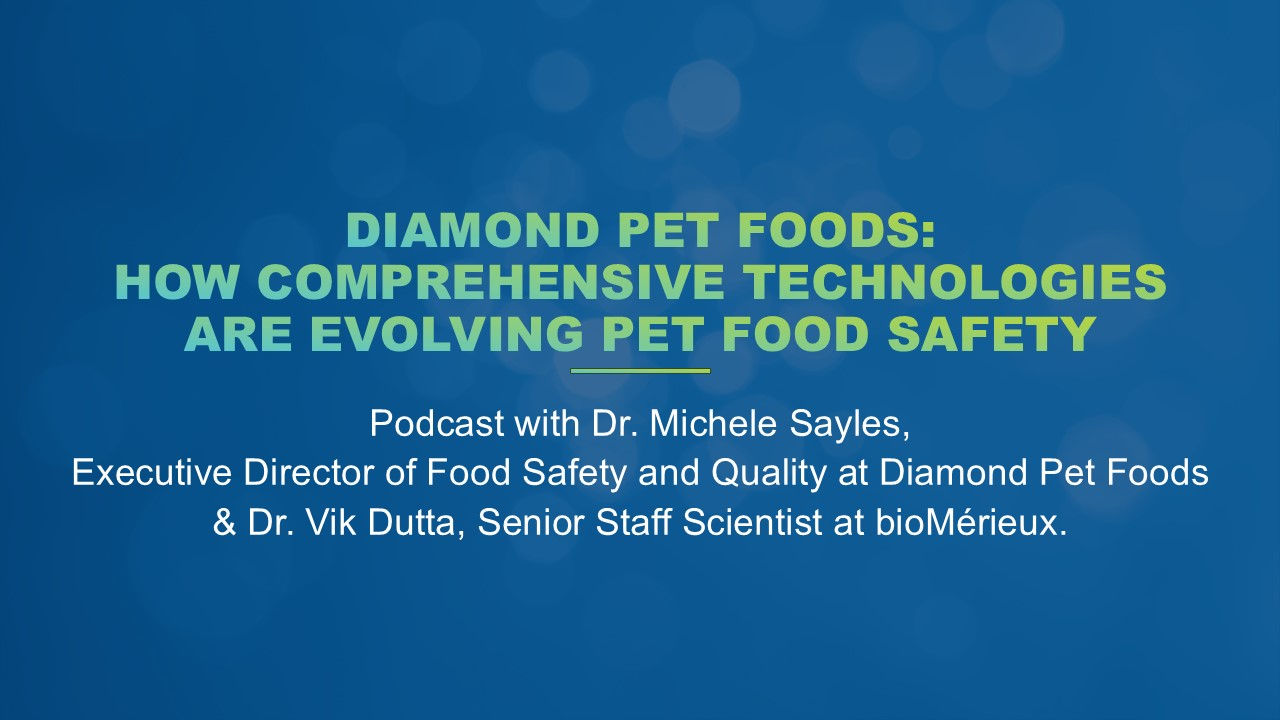 DIAMOND PET FOODS:
HOW COMPREHENSIVE TECHNOLOGIES ARE EVOLVING PET FOOD SAFETY

Podcast with Dr. Michele Sayles, Executive Director of Food Safety and Quality at Diamond Pet Foods & Dr. Vik Dutta, Senior Staff Scientist at bioMérieux.